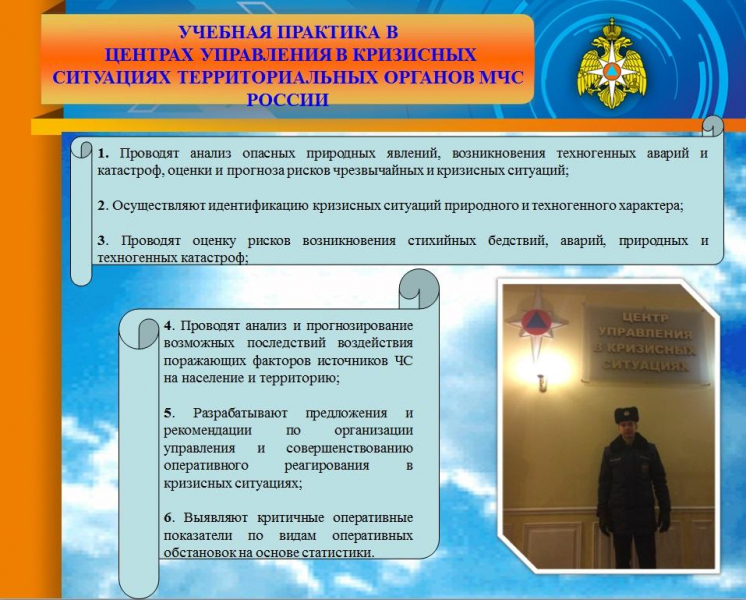 УЧЕБНАЯ ПРАКТИКА В ЦЕНТРАХ УПРАВЛЕНИЯ В КРИЗИСНЫХ СИТУАЦИЯХ ТЕРРИТОРИАЛЬНЫХ ОРГАНОВ МЧС РОССИИ

1. Проводят анализ опасных природных явлений, возникновения техногенных аварий и катастроф, оценки и прогноза рисков чрезвычайных и кризисных ситуаций;

2. Осуществляют идентификацию кризисных ситуаций природного и техногенного характера;

3. Проводят оценку рисков возникновения стихийных бедствий, аварий, природных и техногенных катастроф;

4. Проводят анализ и прогнозирование возможных последствий воздействия поражающих факторов источников ЧС на население и территорию;

5. Разрабатывают предложения и рекомендации по организации управления и совершенствованию оперативного реагирования в кризисных ситуациях;

6. Выявляют критичные оперативные показатели по видам оперативных обстановок на основе статистики.

ЦЕНТР УПРАВЛЕНИЯ В КРИЗИСНЫХ СИТУАЦИЯХ